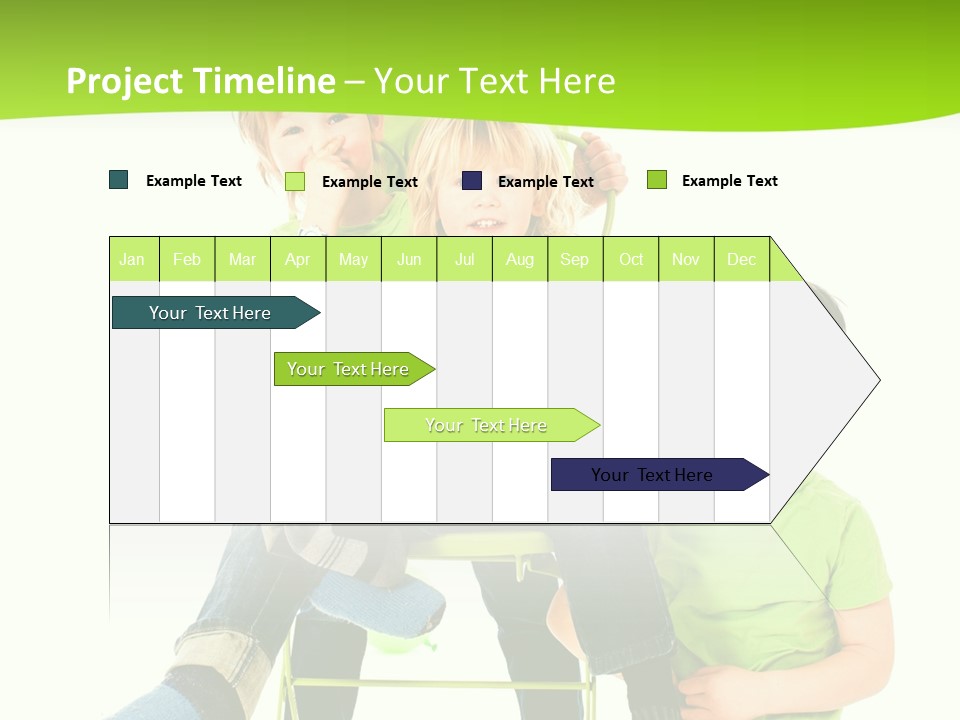 Project Timeline – Your Text Here

Example Text
Example Text
Example Text
Example Text

| Jan | Feb | Mar | Apr | May | Jun | Jul | Aug | Sep | Oct | Nov | Dec |
|---|---|---|---|---|---|---|---|---|---|---|---|

Your Text Here
Your Text Here
Your Text Here
Your Text Here